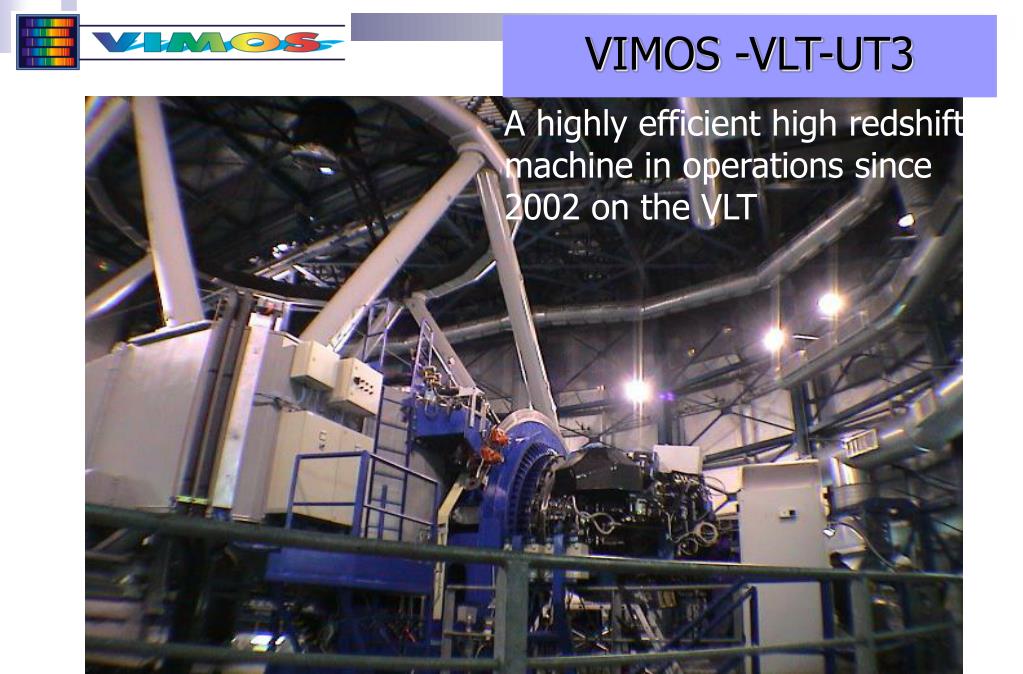 VIMOS

VIMOS -VLT-UT3

A highly efficient high redshift machine in operations since 2002 on the VLT